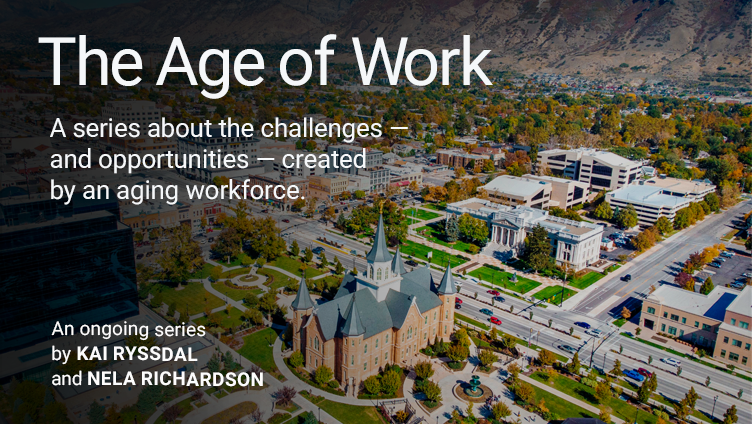 The Age of Work

A series about the challenges — and opportunities — created by an aging workforce.

An ongoing series by KAI RYSSDAL and NELA RICHARDSON